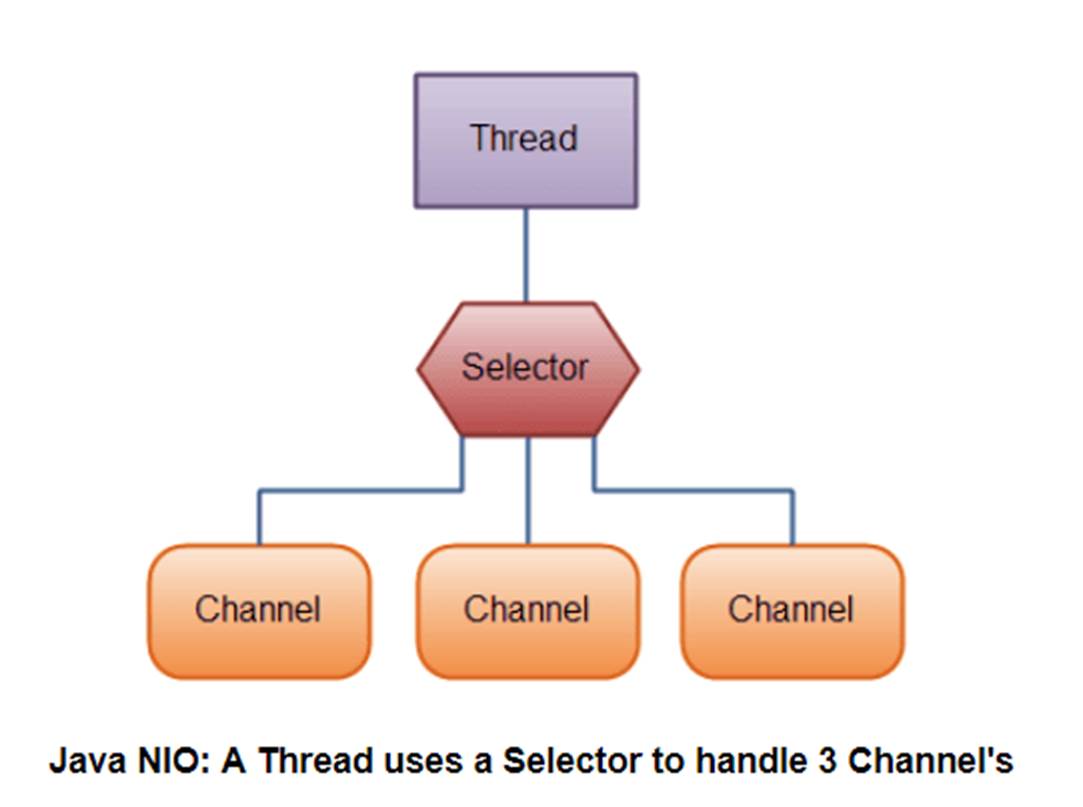 Thread

Selector

Channel

Channel

Channel

Java NIO: A Thread uses a Selector to handle 3 Channel's